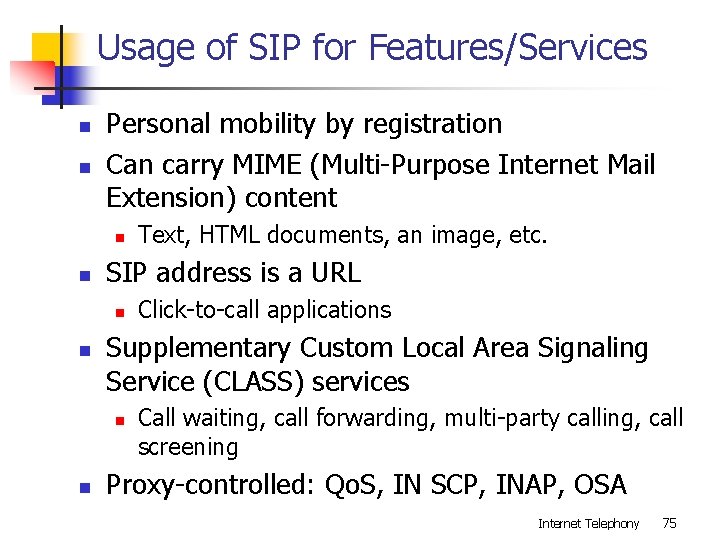 Usage of SIP for Features/Services

- Personal mobility by registration
- Can carry MIME (Multi-Purpose Internet Mail Extension) content
  - Text, HTML documents, an image, etc.
- SIP address is a URL
  - Click-to-call applications
- Supplementary Custom Local Area Signaling Service (CLASS) services
  - Call waiting, call forwarding, multi-party calling, call screening
- Proxy-controlled: QoS, IN SCP, INAP, OSA

Internet Telephony 75